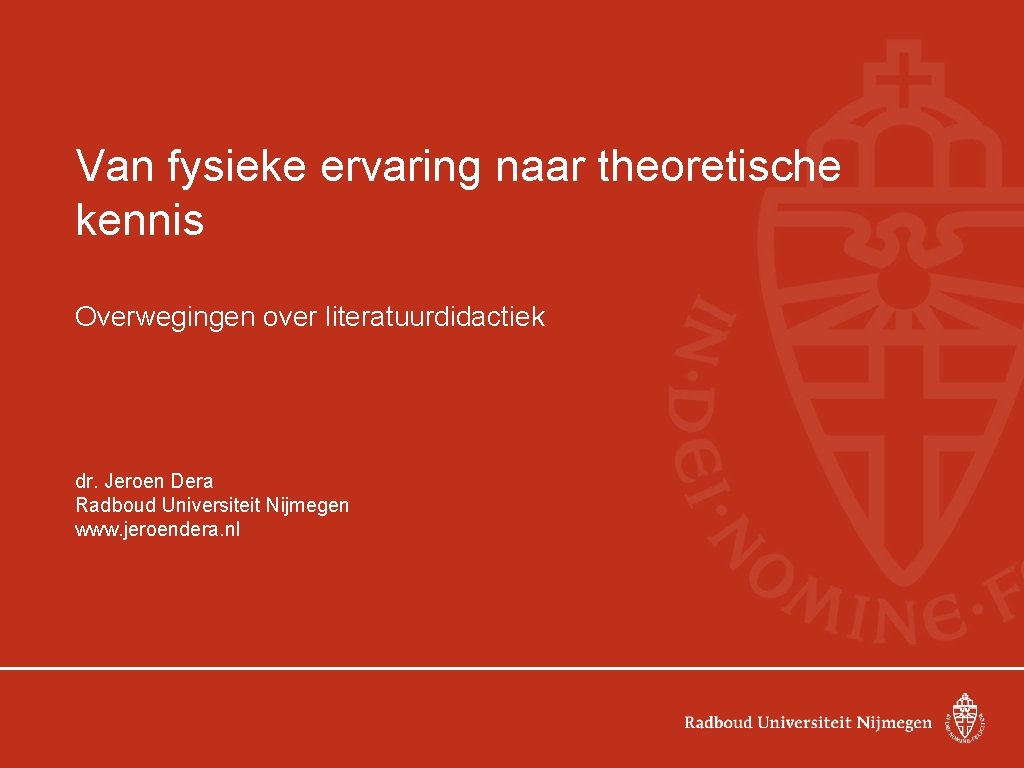 Van fysieke ervaring naar theoretische kennis

Overwegingen over literatuurdidactiek

dr. Jeroen Dera
Radboud Universiteit Nijmegen
www.jeroendera.nl

IN·DEI·NOMINE·F

Radboud Universiteit Nijmegen